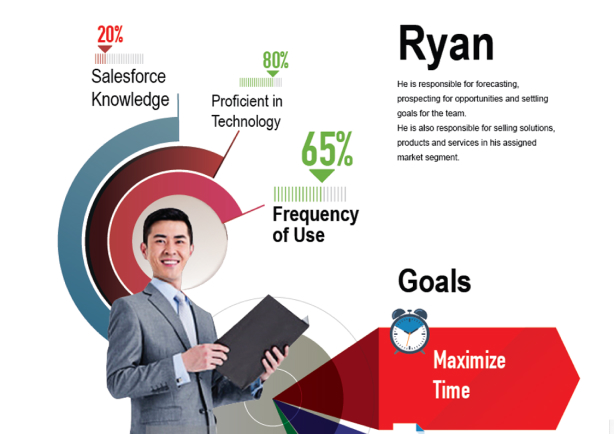 20%

Salesforce Knowledge

80%

Proficient in Technology

65%

Frequency of Use

Ryan

He is responsible for forecasting, prospecting for opportunities and settling goals for the team.
He is also responsible for selling solutions, products and services in his assigned market segment.

Goals

Maximize Time